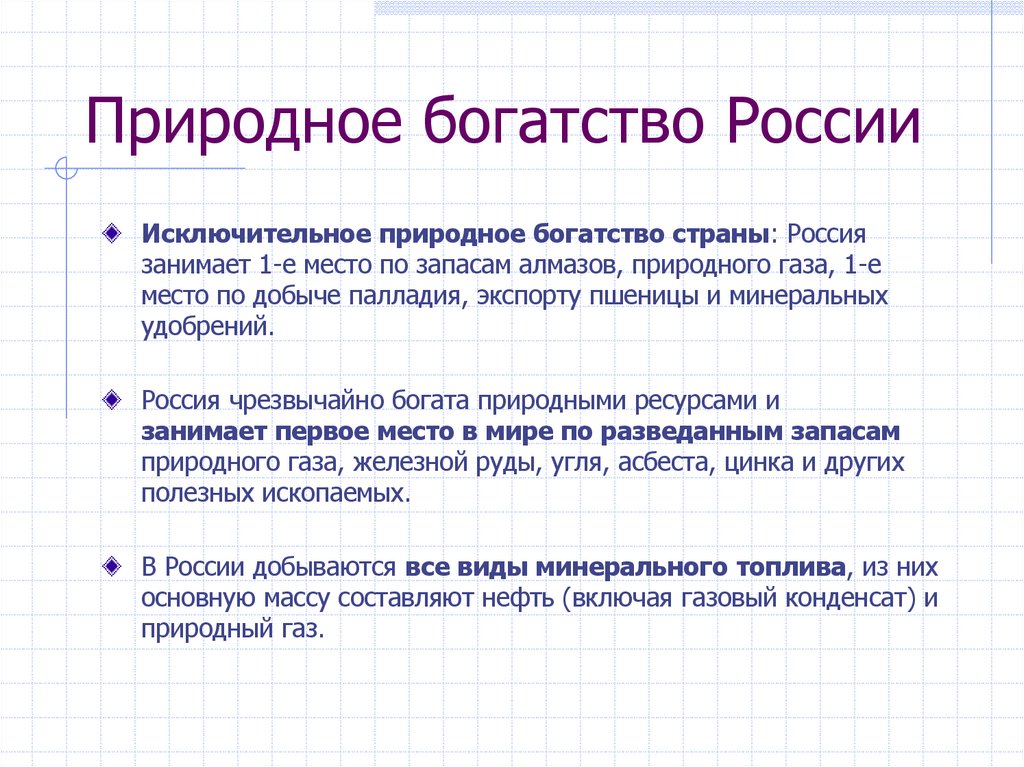 Природное богатство России

Исключительное природное богатство страны: Россия занимает 1-е место по запасам алмазов, природного газа, 1-е место по добыче палладия, экспорту пшеницы и минеральных удобрений.

Россия чрезвычайно богата природными ресурсами и занимает первое место в мире по разведанным запасам природного газа, железной руды, угля, асбеста, цинка и других полезных ископаемых.

В России добываются все виды минерального топлива, из них основную массу составляют нефть (включая газовый конденсат) и природный газ.